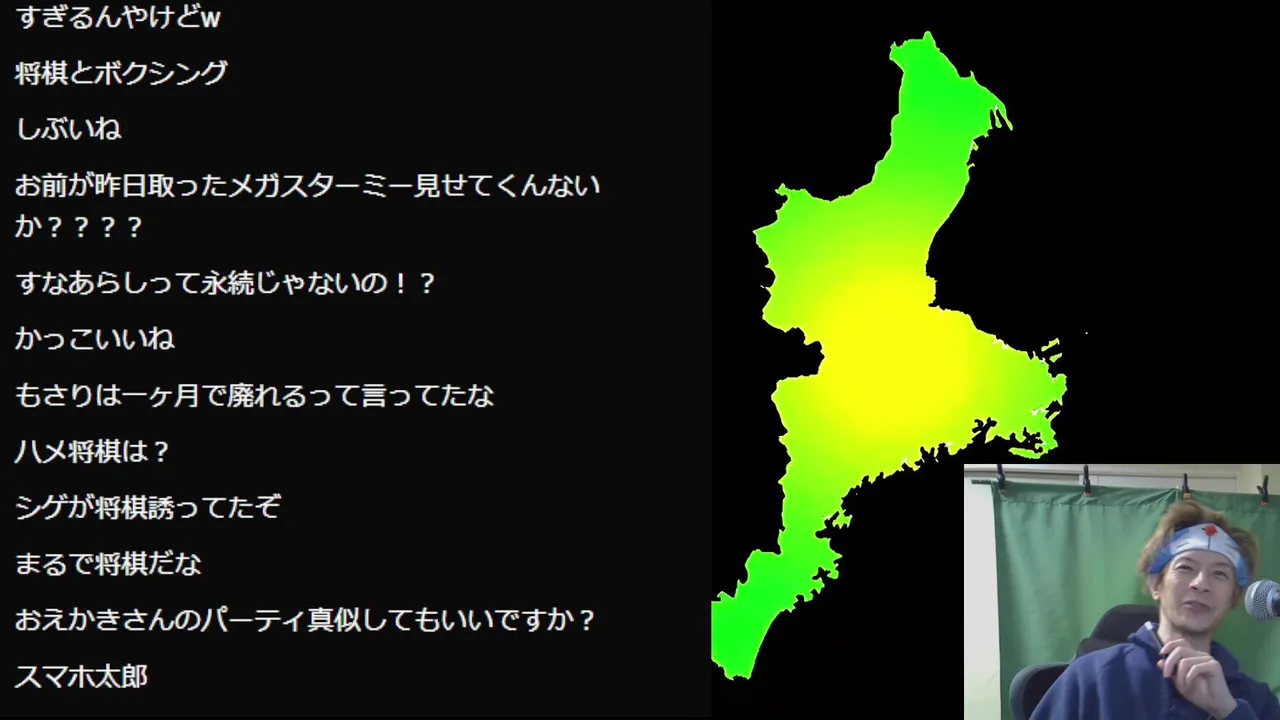 すぎるんやけどw

将棋とボクシング

しぶいね

お前が昨日取ったメガスターミー見せてくんないか？？？？

すなあらしって永続じゃないの！？

かっこいいね

もさりは一ヶ月で廃れるって言ってたな

ハメ将棋は？

シゲが将棋誘ってたぞ

まるで将棋だな

おえかきさんのパーティ真似してもいいですか？

スマホ太郎